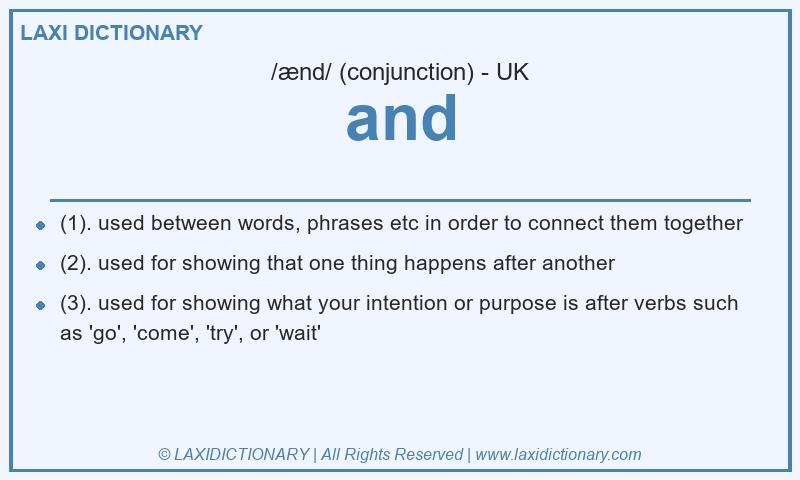 LAXI DICTIONARY

/ænd/ (conjunction) - UK

and

- (1). used between words, phrases etc in order to connect them together
- (2). used for showing that one thing happens after another
- (3). used for showing what your intention or purpose is after verbs such as 'go', 'come', 'try', or 'wait'

© LAXIDICTIONARY | All Rights Reserved | www.laxidictionary.com